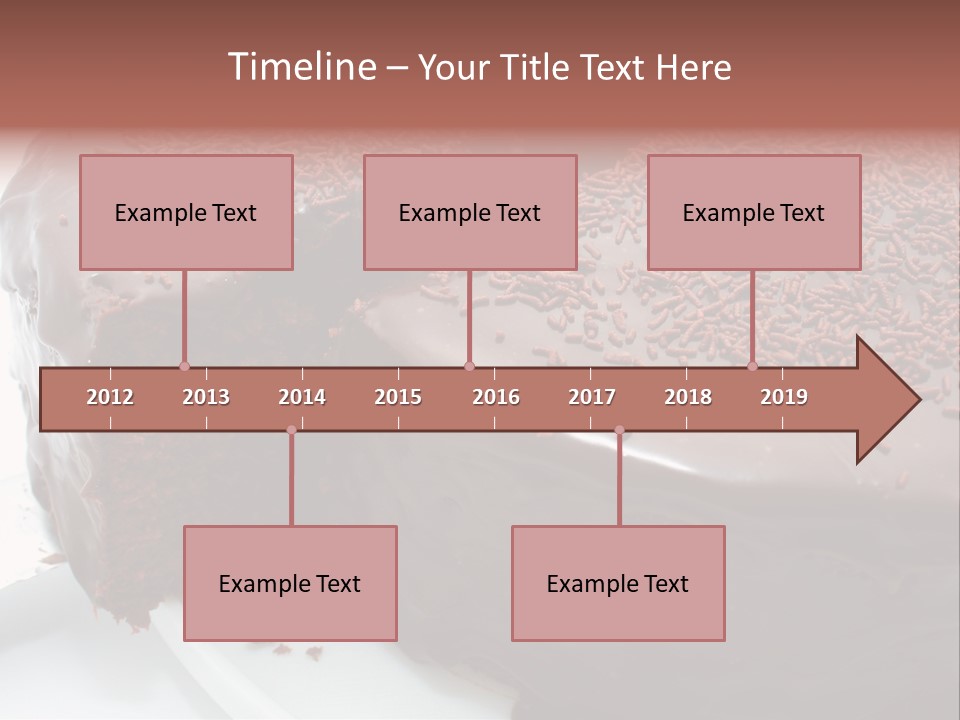 Timeline – Your Title Text Here

Example Text

Example Text

Example Text

2012 2013 2014 2015 2016 2017 2018 2019

Example Text

Example Text